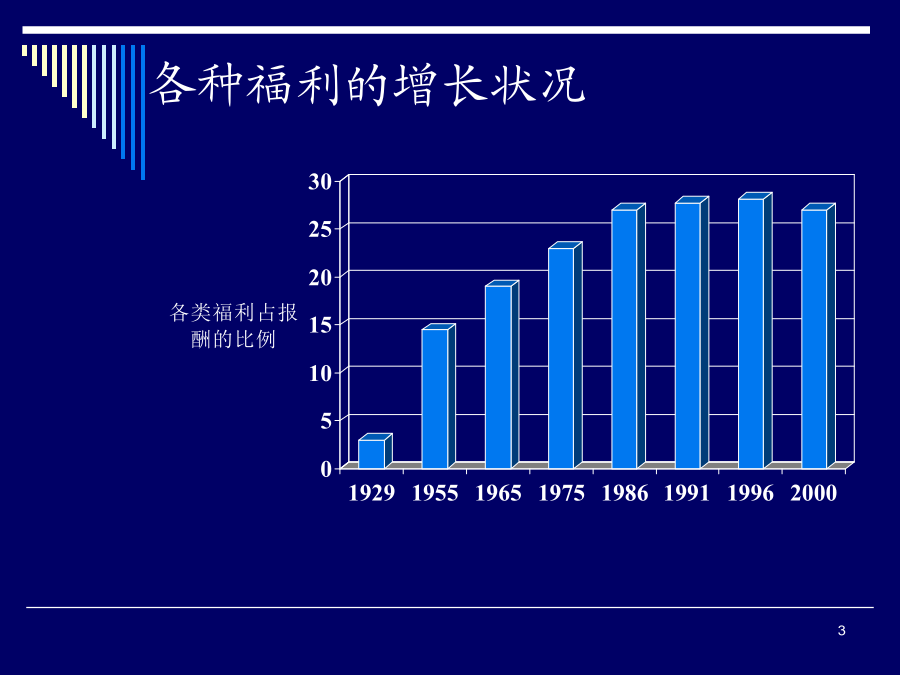 各种福利的增长状况

各类福利占报酬的比例

30
25
20
15
10
5
0

1929 1955 1965 1975 1986 1991 1996 2000

3